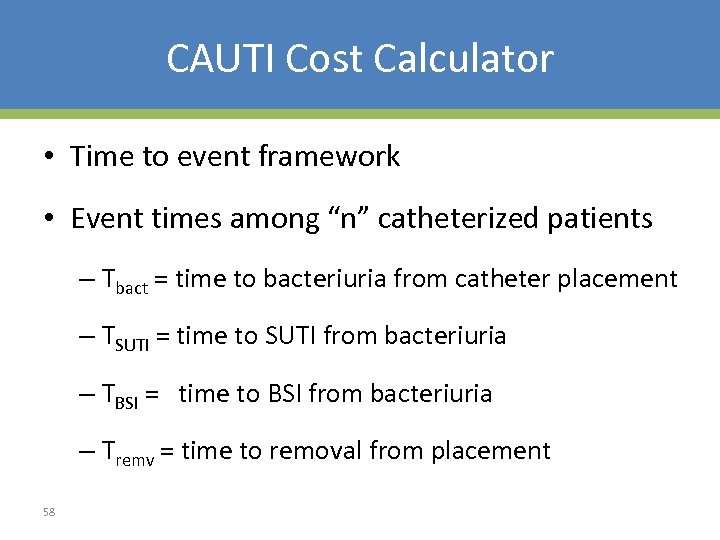 CAUTI Cost Calculator

• Time to event framework

• Event times among “n” catheterized patients

– $T_{bact}$ = time to bacteriuria from catheter placement

– $T_{SUTI}$ = time to SUTI from bacteriuria

– $T_{BSI}$ = time to BSI from bacteriuria

– $T_{remv}$ = time to removal from placement

58